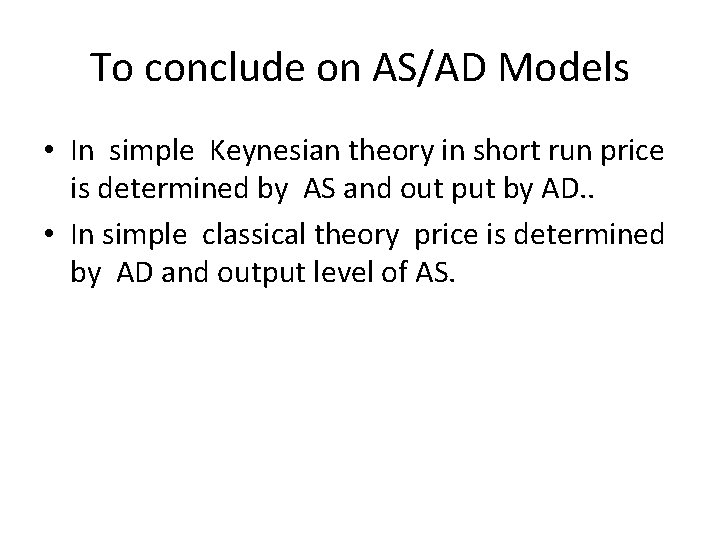 To conclude on AS/AD Models

• In simple Keynesian theory in short run price is determined by AS and out put by AD..

• In simple classical theory price is determined by AD and output level of AS.